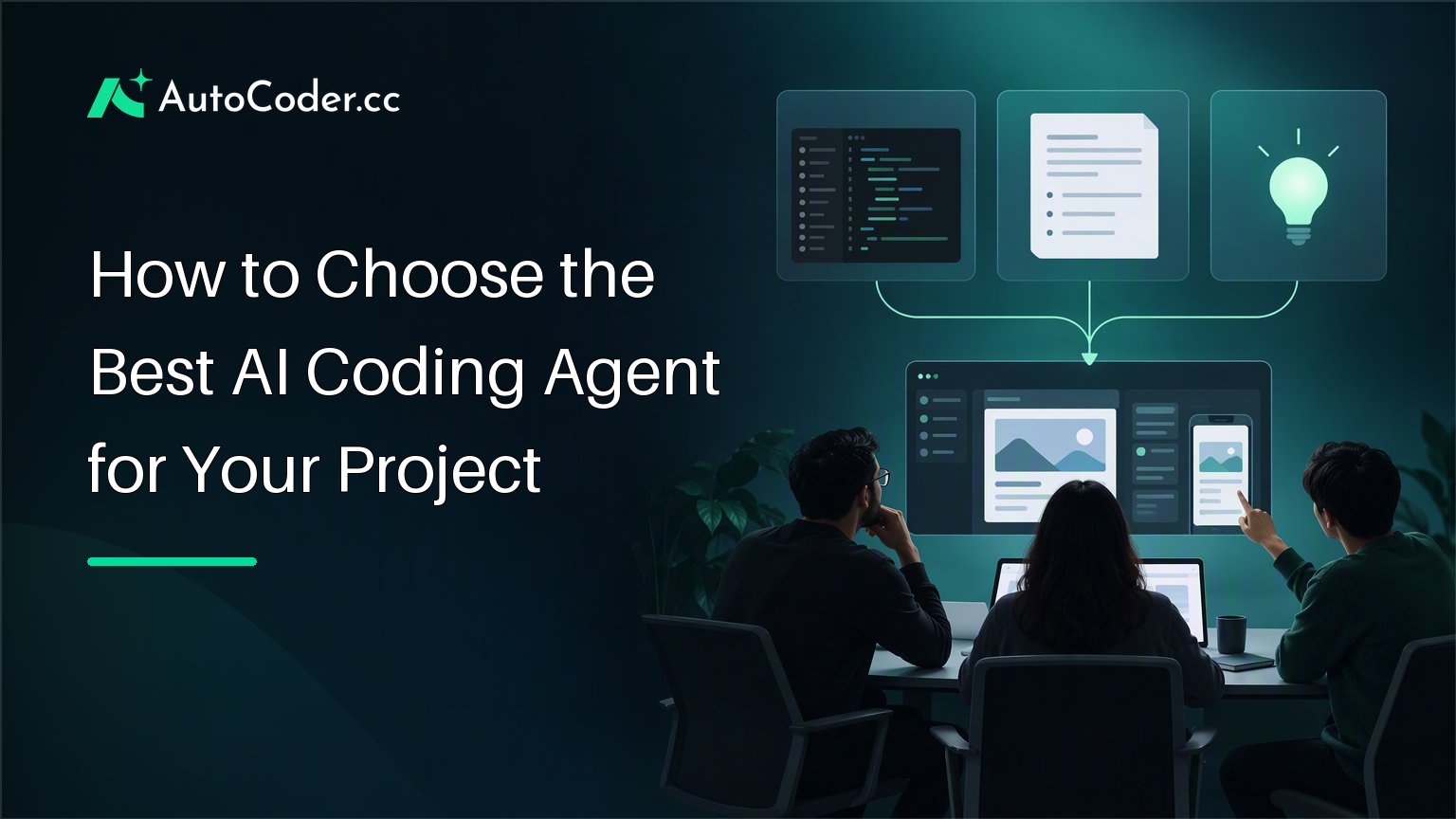 AutoCoder.cc

How to Choose the Best AI Coding Agent for Your Project